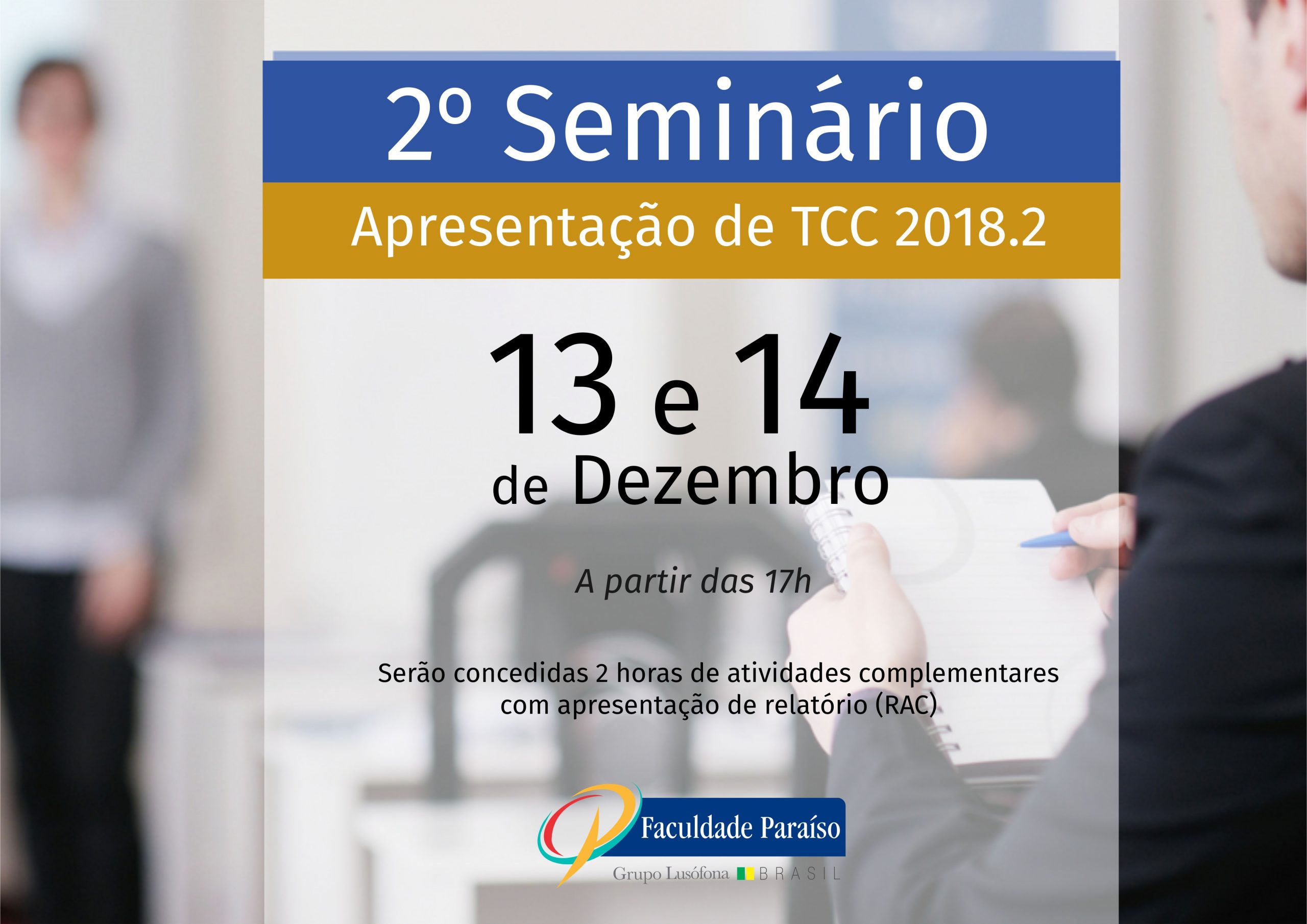 2º Seminário

Apresentação de TCC 2018.2

13 e 14
de Dezembro

A partir das 17h

Serão concedidas 2 horas de atividades complementares com apresentação de relatório (RAC)

Faculdade Paraíso
Grupo Lusófona BRASIL